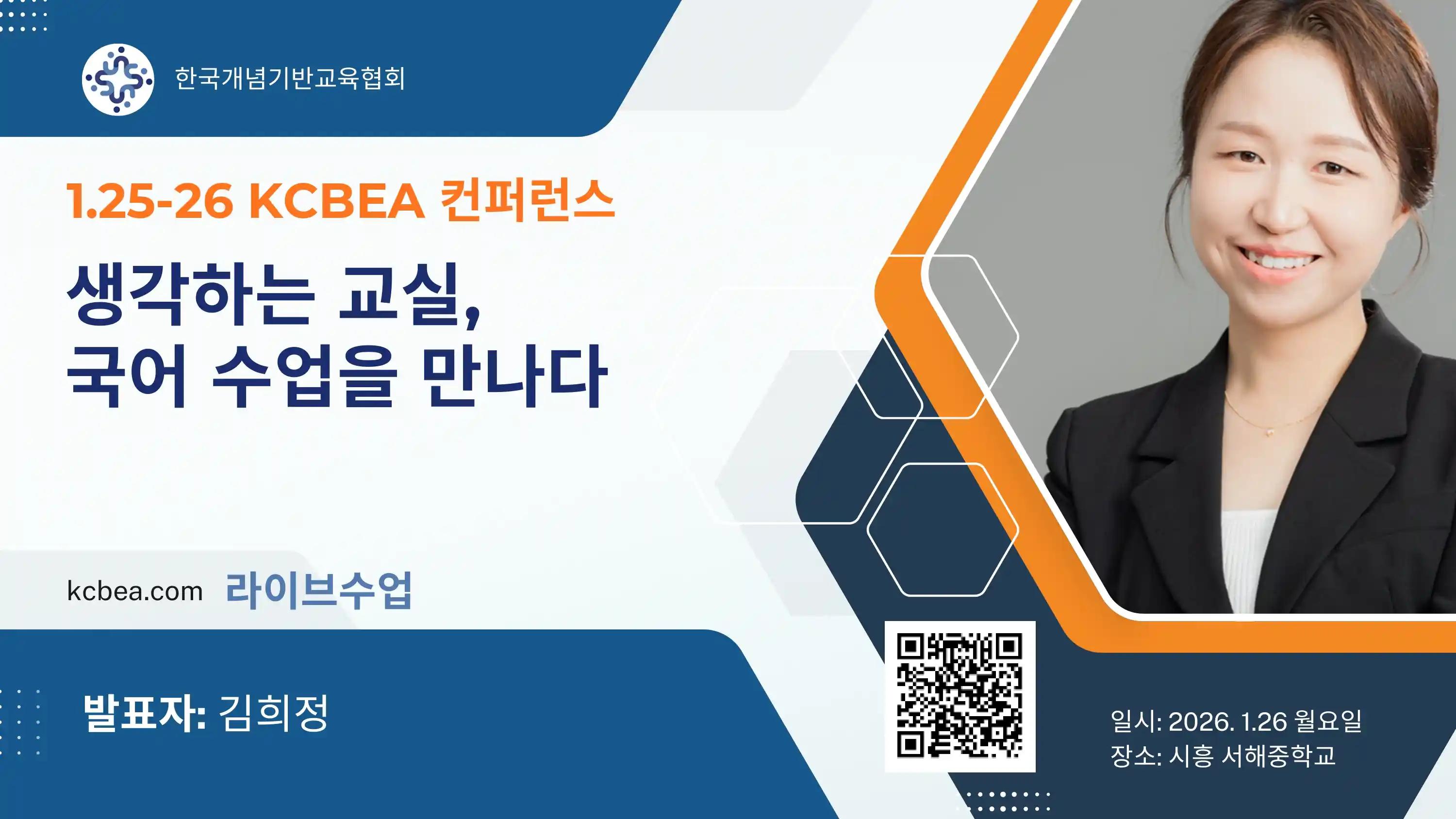 한국개념기반교육협회

1.25-26 KCBEA 컨퍼런스

생각하는 교실,
국어 수업을 만나다

kcbea.com 라이브수업

발표자: 김희정

일시: 2026. 1.26 월요일
장소: 시흥 서해중학교